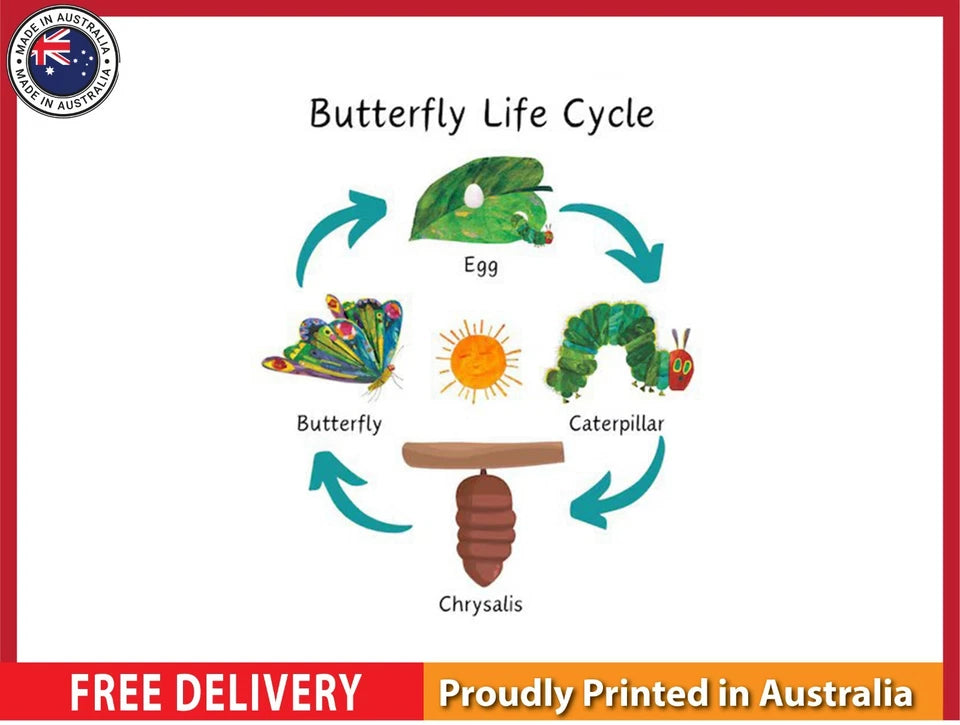 MADE IN AUSTRALIA
MADE IN AUSTRALIA

Butterfly Life Cycle

Egg

Caterpillar

Chrysalis

Butterfly

FREE DELIVERY

Proudly Printed in Australia